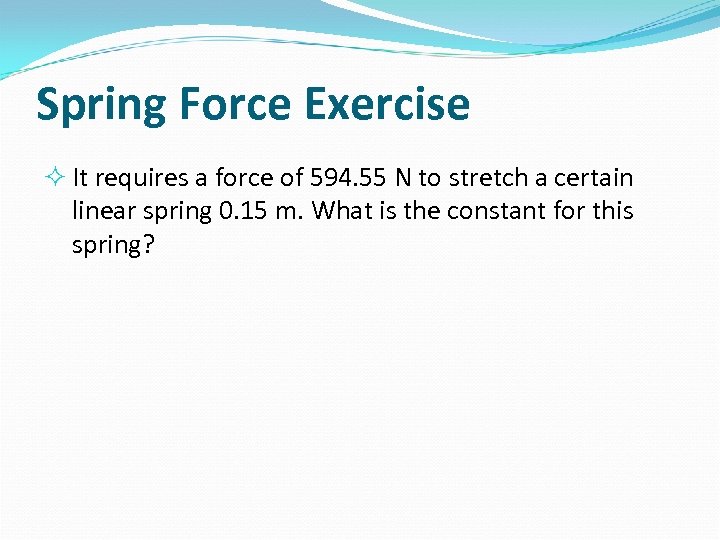 Spring Force Exercise

It requires a force of 594.55 N to stretch a certain linear spring 0.15 m. What is the constant for this spring?